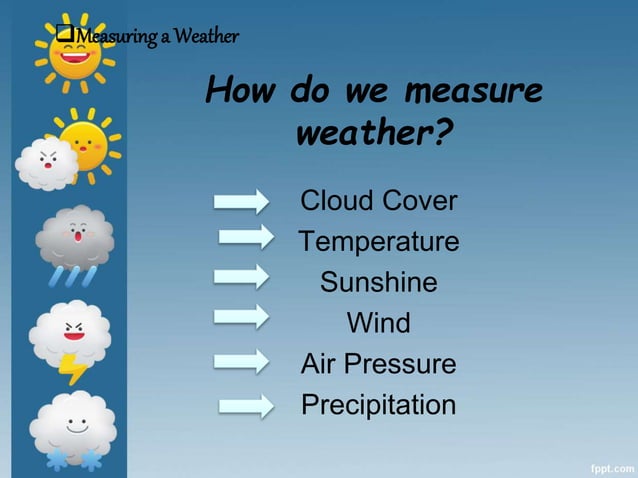 ❑Measuring a Weather

How do we measure weather?

Cloud Cover
Temperature
Sunshine
Wind
Air Pressure
Precipitation

fppt.com